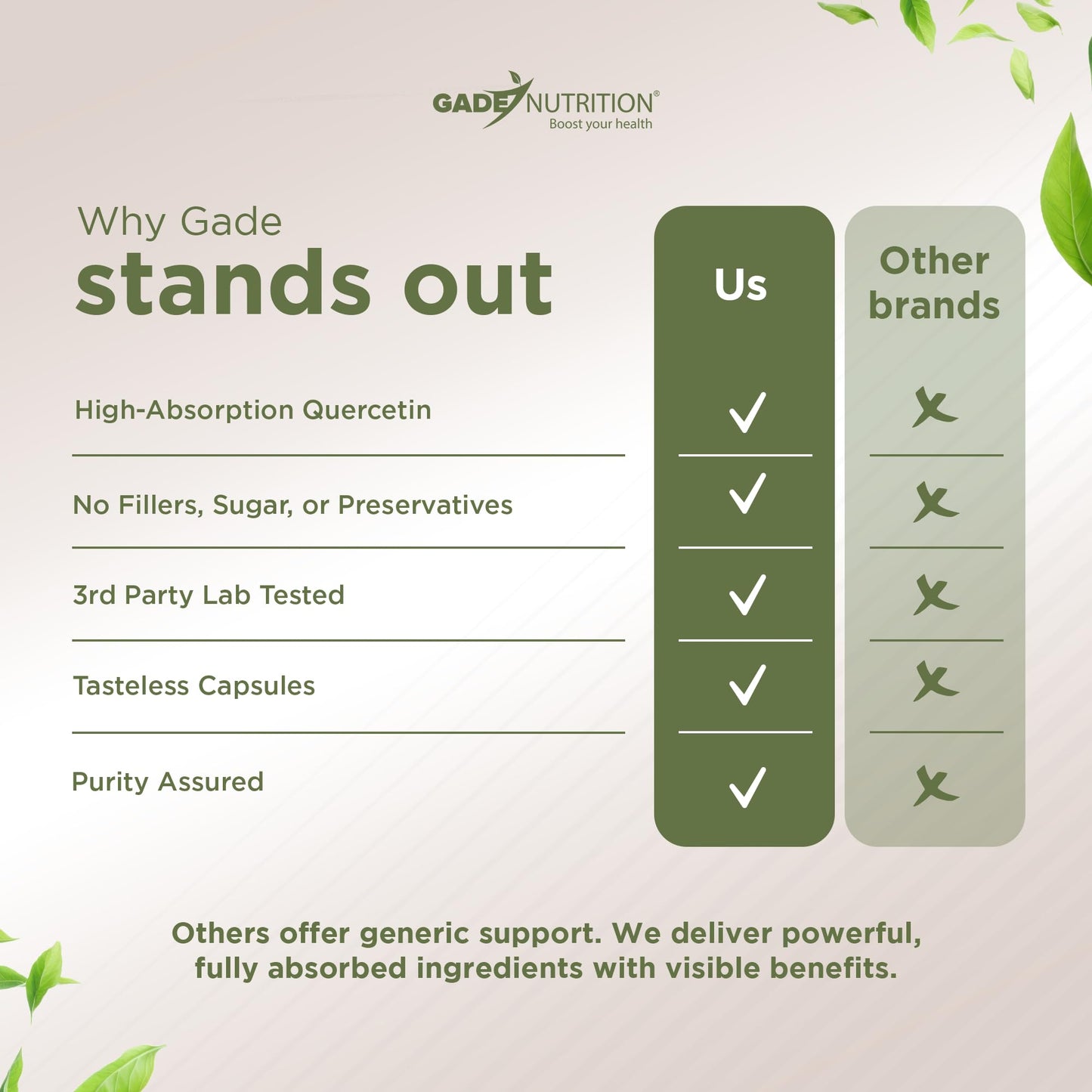 GADE NUTRITION®
Boost your health

Why Gade
stands out

| | Us | Other brands |
|---|---|---|
| High-Absorption Quercetin | ✓ | ✗ |
| No Fillers, Sugar, or Preservatives | ✓ | ✗ |
| 3rd Party Lab Tested | ✓ | ✗ |
| Tasteless Capsules | ✓ | ✗ |
| Purity Assured | ✓ | ✗ |

Others offer generic support. We deliver powerful, fully absorbed ingredients with visible benefits.